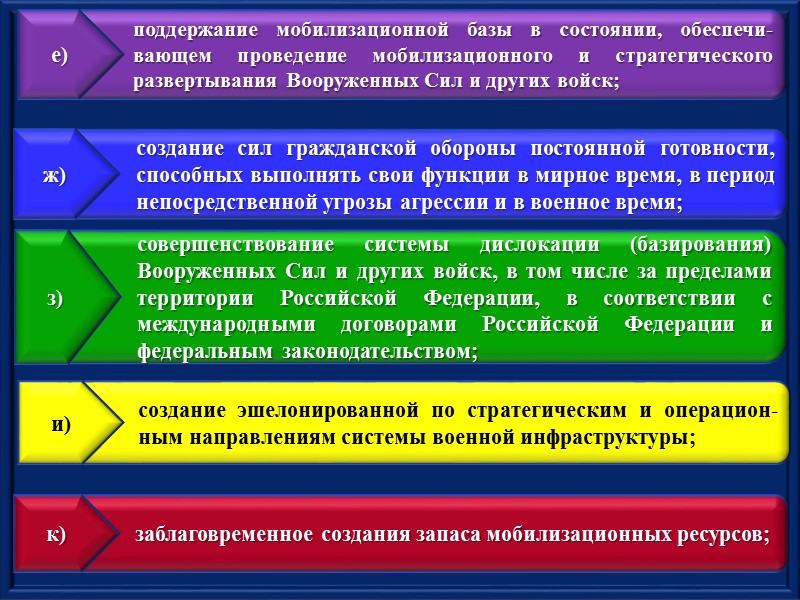 е)

поддержание мобилизационной базы в состоянии, обеспечивающем проведение мобилизационного и стратегического развертывания Вооруженных Сил и других войск;

ж)

создание сил гражданской обороны постоянной готовности, способных выполнять свои функции в мирное время, в период непосредственной угрозы агрессии и в военное время;

з)

совершенствование системы дислокации (базирования) Вооруженных Сил и других войск, в том числе за пределами территории Российской Федерации, в соответствии с международными договорами Российской Федерации и федеральным законодательством;

и)

создание эшелонированной по стратегическим и операционным направлениям системы военной инфраструктуры;

к)

заблаговременное создания запаса мобилизационных ресурсов;